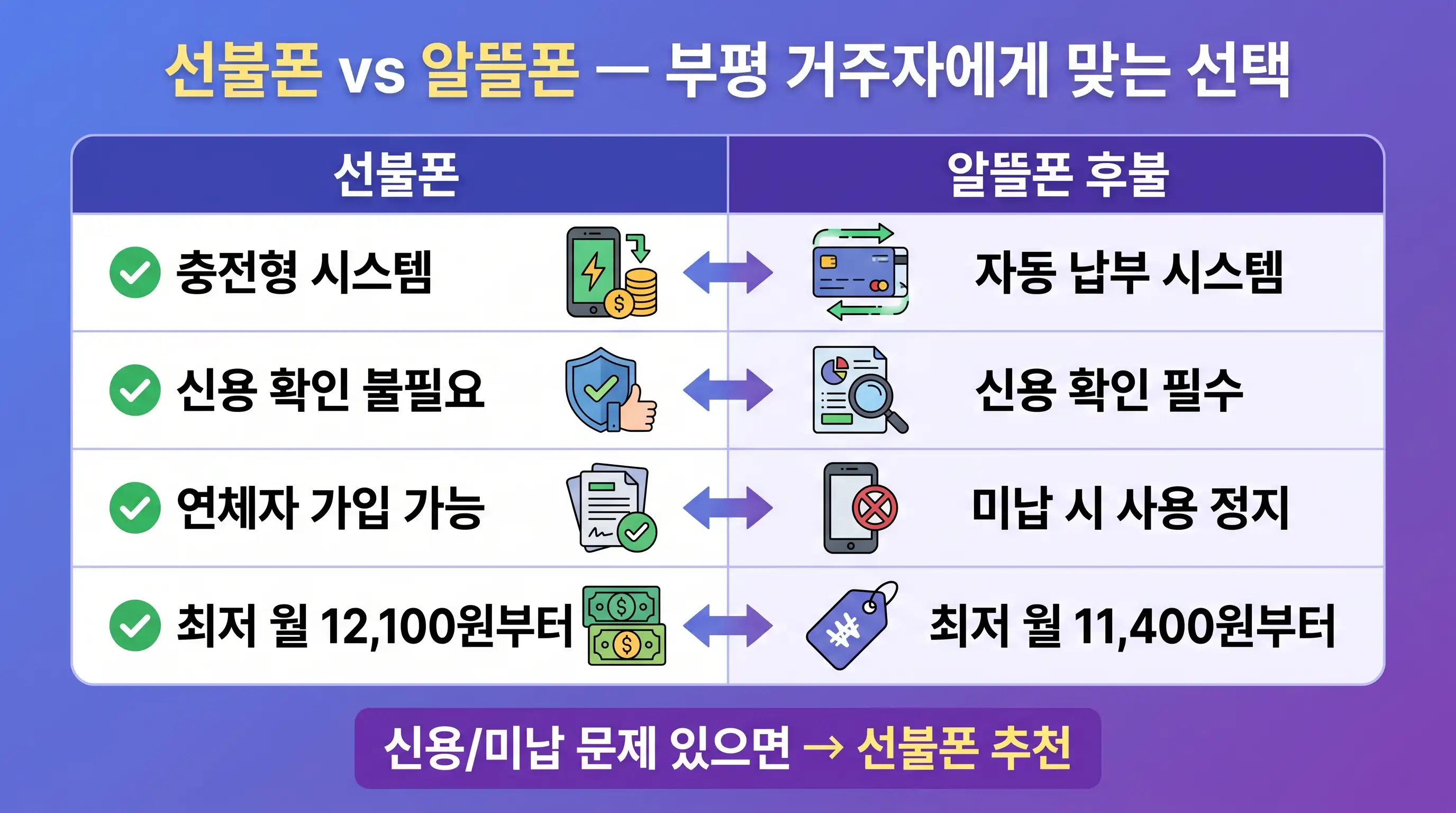 선불폰 vs 알뜰폰 — 부평 거주자에게 맞는 선택

| 선불폰 | 알뜰폰 후불 |
|---|---|
| 충전형 시스템 | 자동 납부 시스템 |
| 신용 확인 불필요 | 신용 확인 필수 |
| 연체자 가입 가능 | 미납 시 사용 정지 |
| 최저 월 12,100원부터 | 최저 월 11,400원부터 |

신용/미납 문제 있으면 → 선불폰 추천